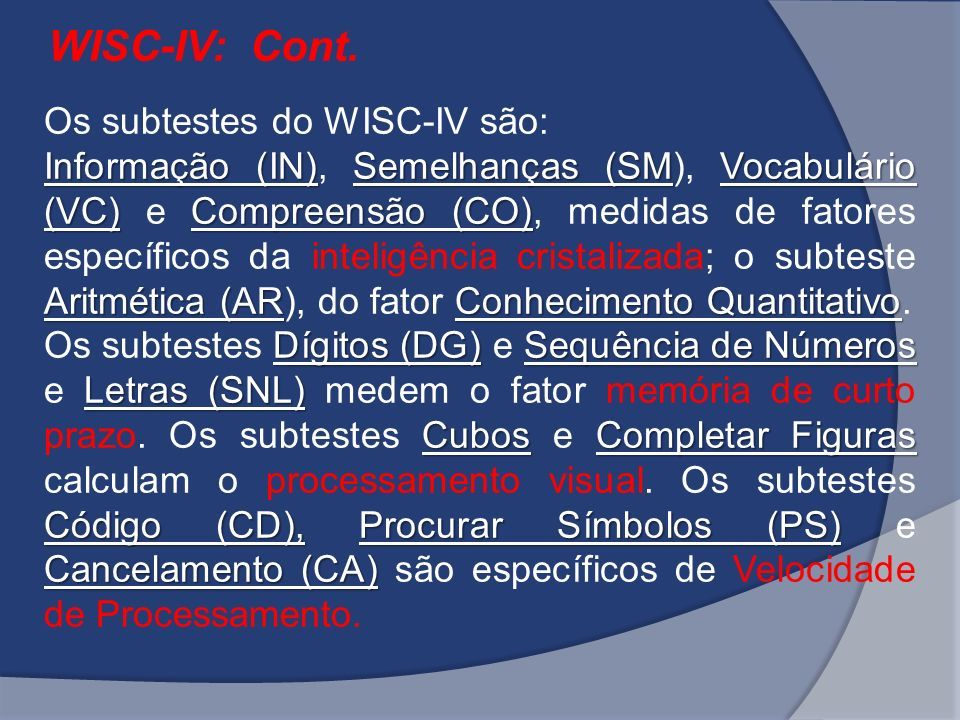 WISC-IV: Cont.

Os subtestes do WISC-IV são:
Informação (IN), Semelhanças (SM), Vocabulário (VC) e Compreensão (CO), medidas de fatores específicos da inteligência cristalizada; o subteste Aritmética (AR), do fator Conhecimento Quantitativo. Os subtestes Dígitos (DG) e Sequência de Números e Letras (SNL) medem o fator memória de curto prazo. Os subtestes Cubos e Completar Figuras calculam o processamento visual. Os subtestes Código (CD), Procurar Símbolos (PS) e Cancelamento (CA) são específicos de Velocidade de Processamento.